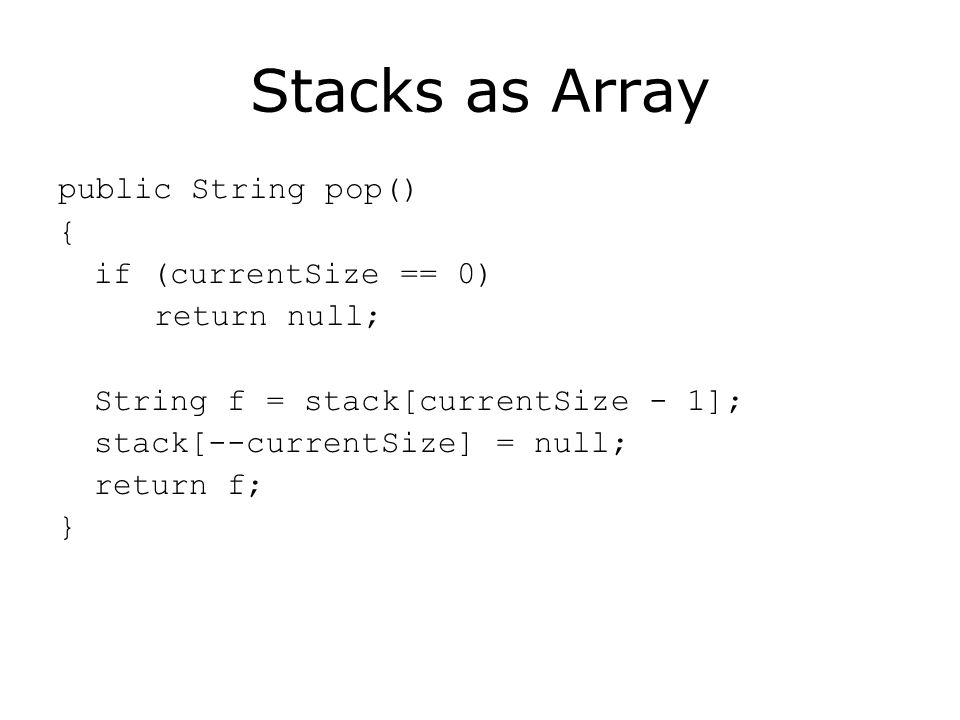 Stacks as Array

public String pop()
{
  if (currentSize == 0)
     return null;

  String f = stack[currentSize - 1];
  stack[--currentSize] = null;
  return f;
}